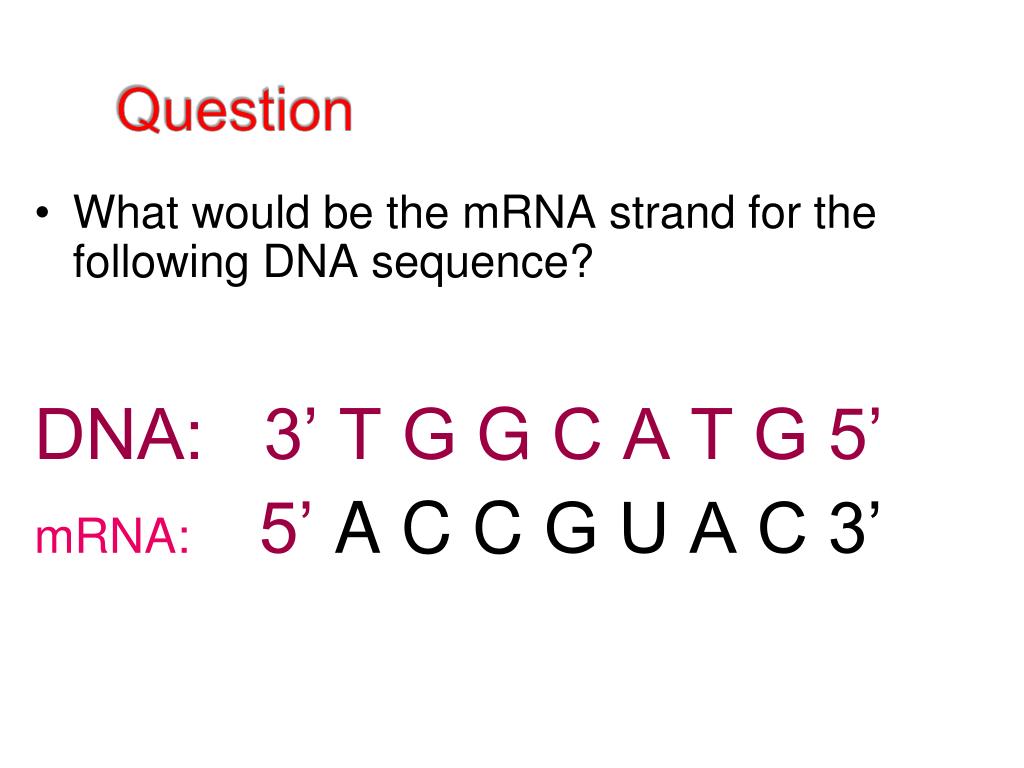 Question

• What would be the mRNA strand for the following DNA sequence?

DNA: 3’ T G G C A T G 5’

mRNA: 5’ A C C G U A C 3’